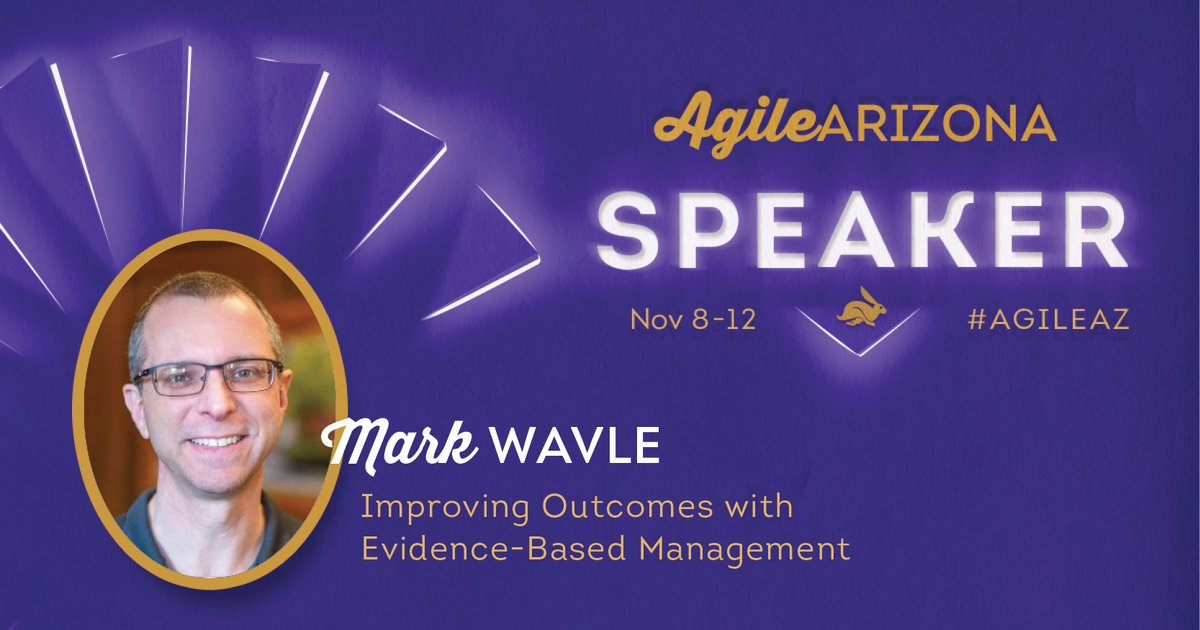 Agile ARIZONA

SPEAKER

Nov 8-12

#AGILEAZ

Mark WAVLE

Improving Outcomes with Evidence-Based Management